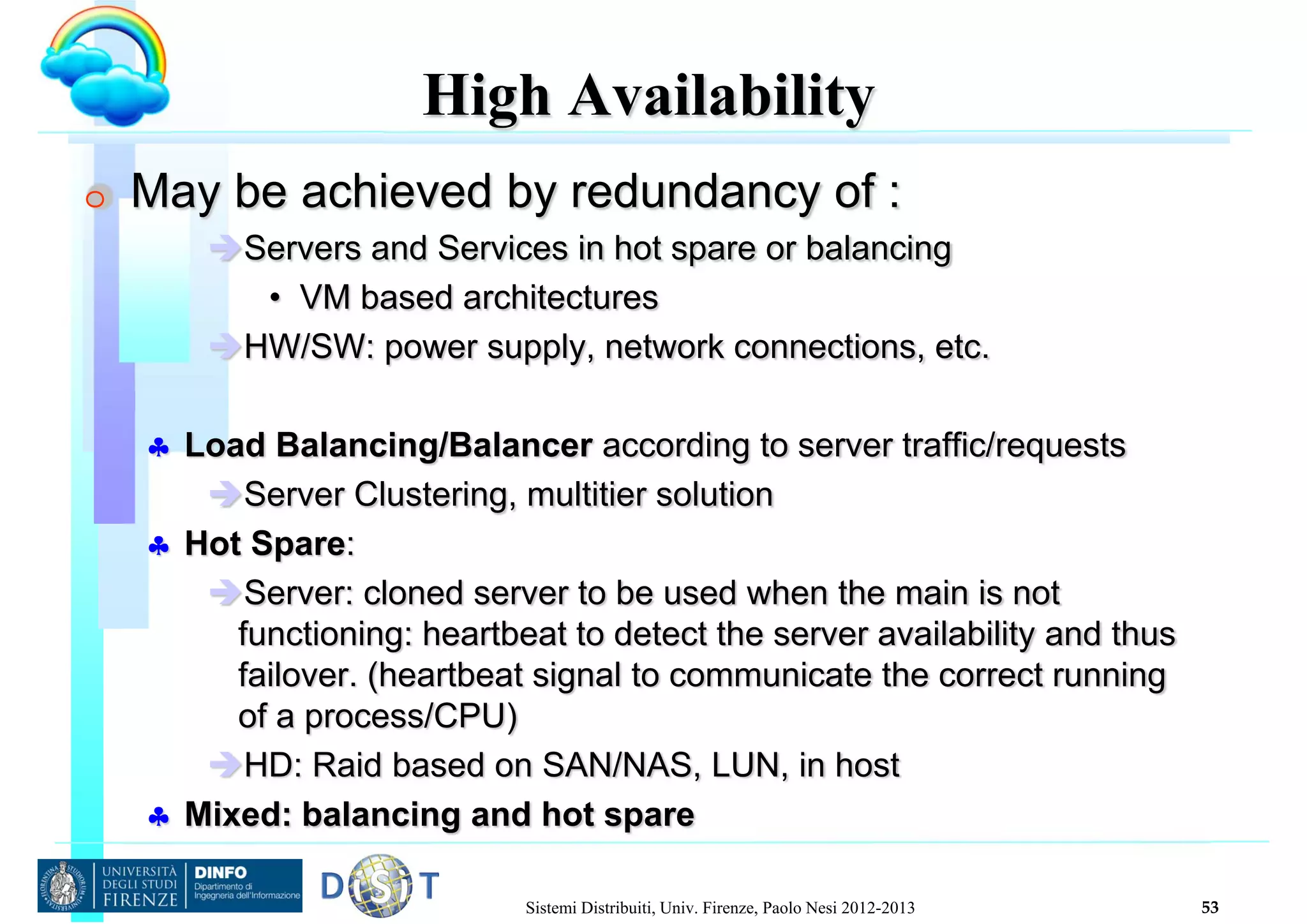 High Availability

May be achieved by redundancy of :

Servers and Services in hot spare or balancing

• VM based architectures

HW/SW: power supply, network connections, etc.

Load Balancing/Balancer according to server traffic/requests

Server Clustering, multitier solution

Hot Spare:

Server: cloned server to be used when the main is not functioning: heartbeat to detect the server availability and thus failover. (heartbeat signal to communicate the correct running of a process/CPU)

HD: Raid based on SAN/NAS, LUN, in host

Mixed: balancing and hot spare

UNIVERSITÀ DEGLI STUDI FIRENZE DINFO Dipartimento di Ingegneria dell'Informazione

DISIT

Sistemi Distribuiti, Univ. Firenze, Paolo Nesi 2012-2013

53